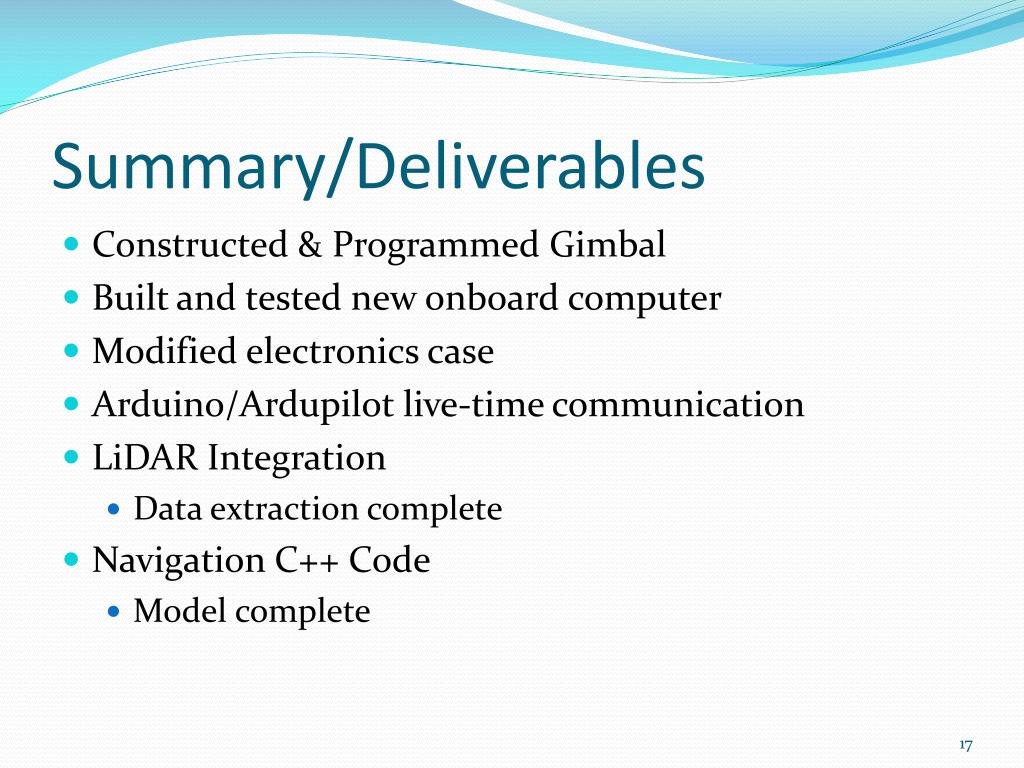 Summary/Deliverables

- Constructed & Programmed Gimbal
- Built and tested new onboard computer
- Modified electronics case
- Arduino/Ardupilot live-time communication
- LiDAR Integration
  - Data extraction complete
- Navigation C++ Code
  - Model complete

17